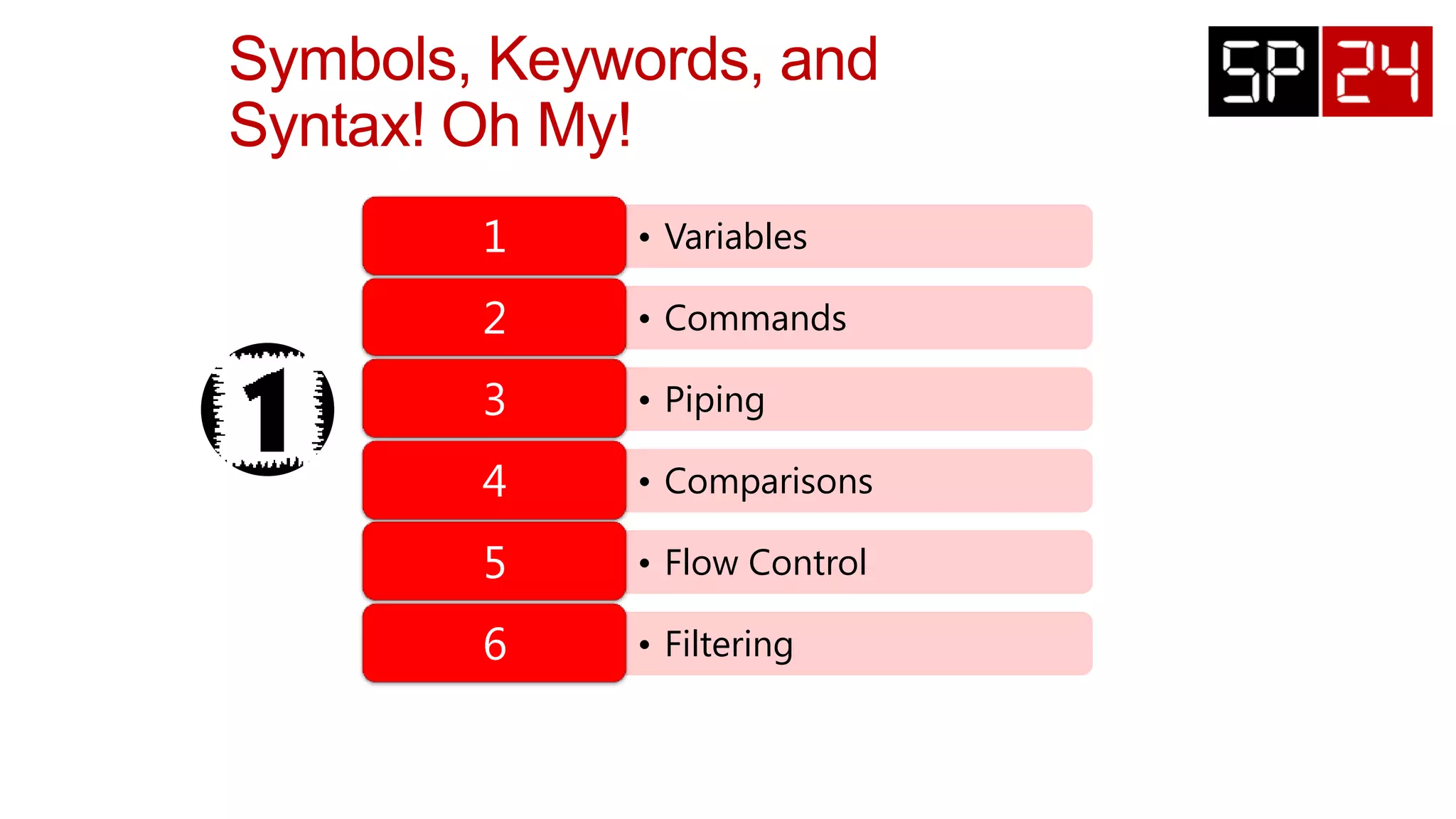 Symbols, Keywords, and Syntax! Oh My!

SP 24

1

1
• Variables

2
• Commands

3
• Piping

4
• Comparisons

5
• Flow Control

6
• Filtering